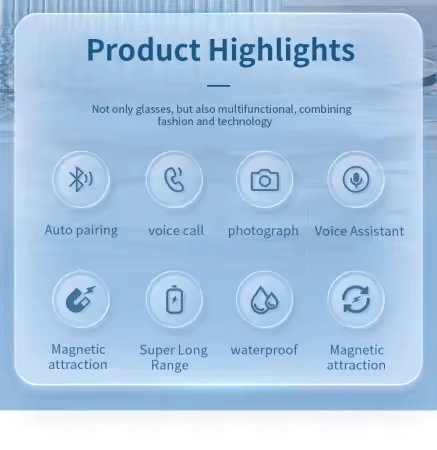 Product Highlights

Not only glasses, but also multifunctional, combining fashion and technology

Auto pairing

voice call

photograph

Voice Assistant

Magnetic attraction

Super Long Range

waterproof

Magnetic attraction